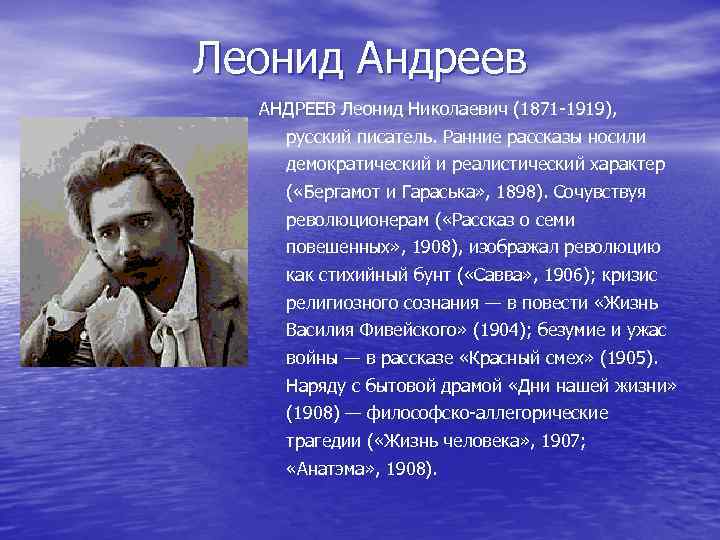 Леонид Андреев

АНДРЕЕВ Леонид Николаевич (1871-1919), русский писатель. Ранние рассказы носили демократический и реалистический характер («Бергамот и Гараська», 1898). Сочувствуя революционерам («Рассказ о семи повешенных», 1908), изображал революцию как стихийный бунт («Савва», 1906); кризис религиозного сознания — в повести «Жизнь Василия Фивейского» (1904); безумие и ужас войны — в рассказе «Красный смех» (1905). Наряду с бытовой драмой «Дни нашей жизни» (1908) — философско-аллегорические трагедии («Жизнь человека», 1907; «Анатэма», 1908).